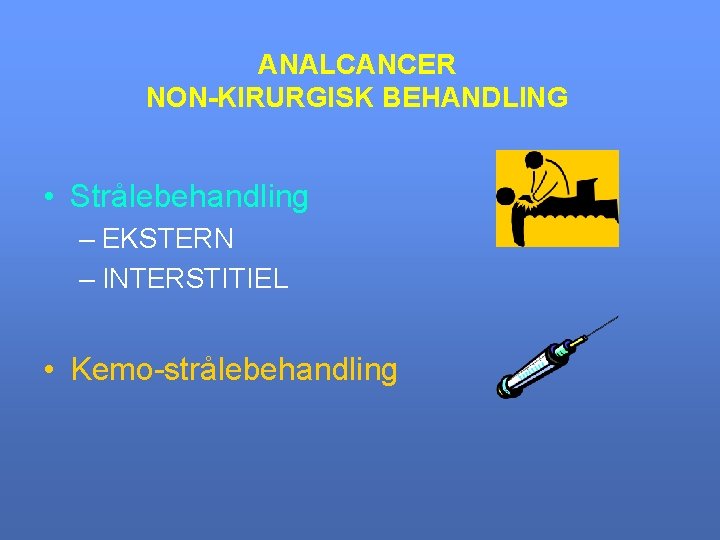 ANALCANCER
NON-KIRURGISK BEHANDLING

• Strålebehandling
– EKSTERN
– INTERSTITIEL

• Kemo-strålebehandling